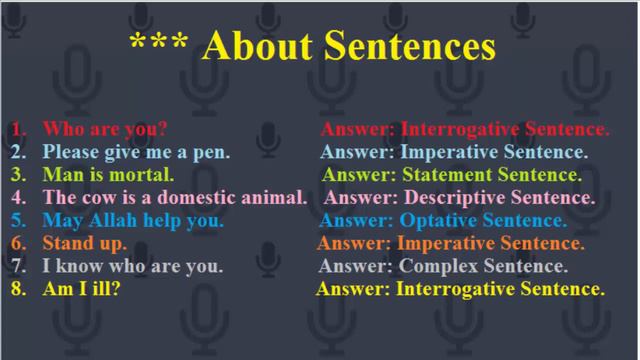 *** About Sentences

1. Who are you? Answer: Interrogative Sentence.
2. Please give me a pen. Answer: Imperative Sentence.
3. Man is mortal. Answer: Statement Sentence.
4. The cow is a domestic animal. Answer: Descriptive Sentence.
5. May Allah help you. Answer: Optative Sentence.
6. Stand up. Answer: Imperative Sentence.
7. I know who are you. Answer: Complex Sentence.
8. Am I ill? Answer: Interrogative Sentence.